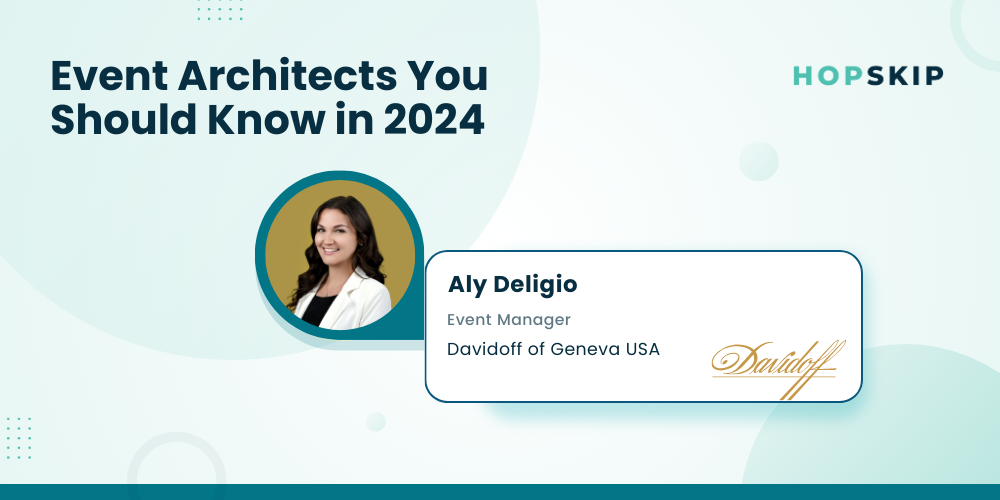 Event Architects You Should Know in 2024

HOPSKIP

Aly Deligio

Event Manager

Davidoff of Geneva USA

Davidoff